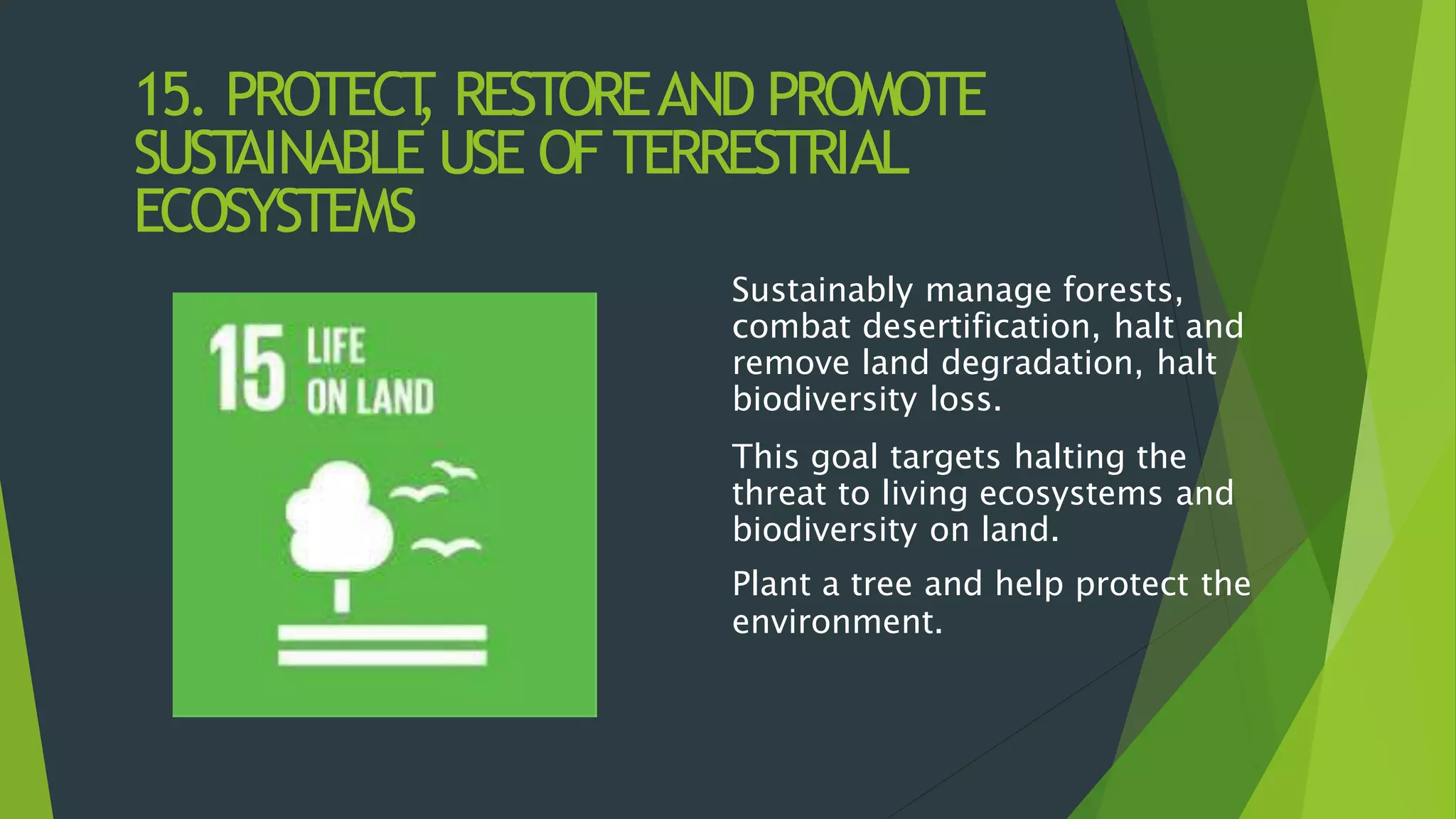 15. PROTECT, RESTORE AND PROMOTE SUSTAINABLE USE OF TERRESTRIAL ECOSYSTEMS

15 LIFE ON LAND

Sustainably manage forests, combat desertification, halt and remove land degradation, halt biodiversity loss.

This goal targets halting the threat to living ecosystems and biodiversity on land.

Plant a tree and help protect the environment.